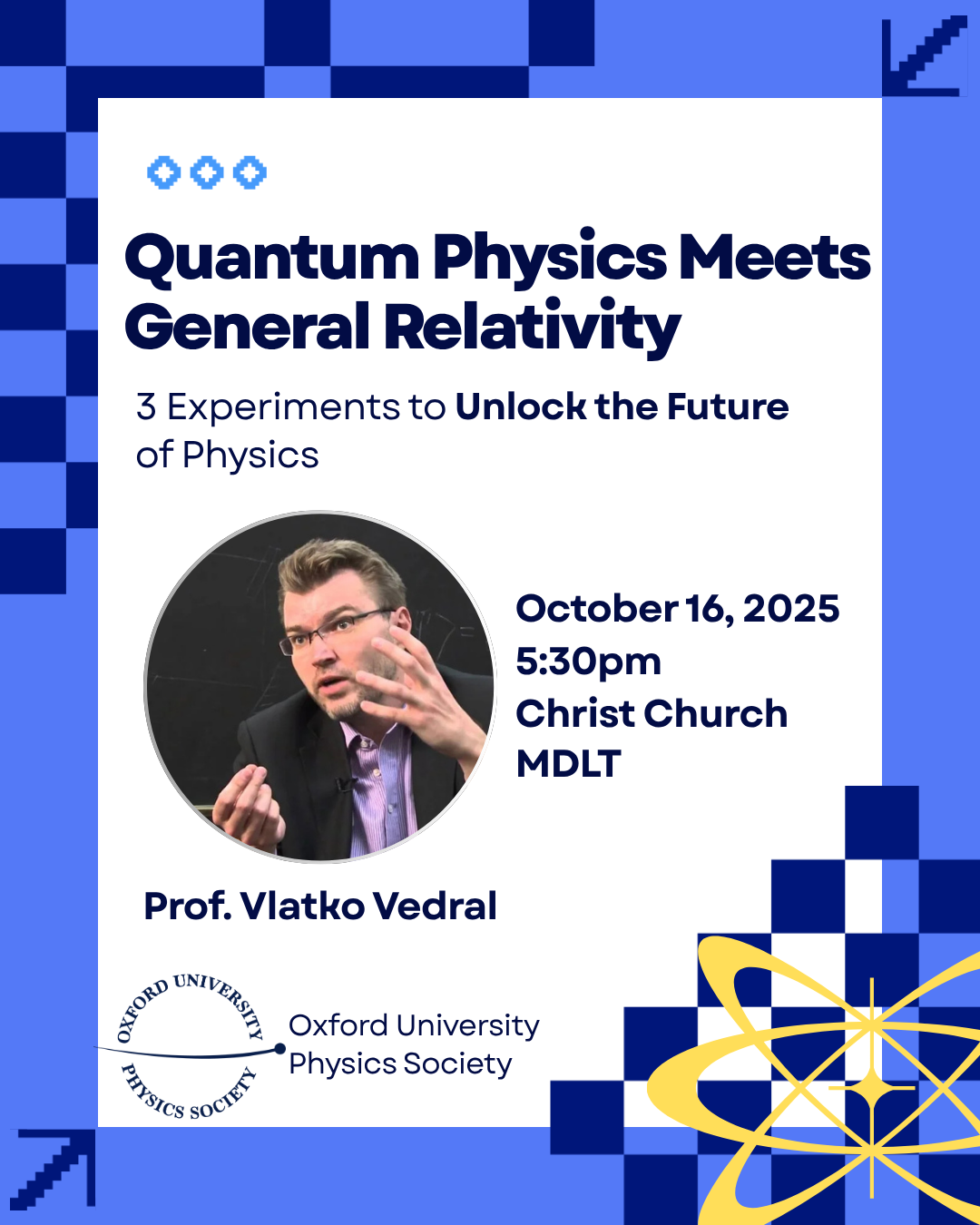 Quantum Physics Meets General Relativity

3 Experiments to Unlock the Future of Physics

October 16, 2025
5:30pm
Christ Church
MDLT

Prof. Vlatko Vedral

OXFORD UNIVERSITY
PHYSICS SOCIETY

Oxford University
Physics Society